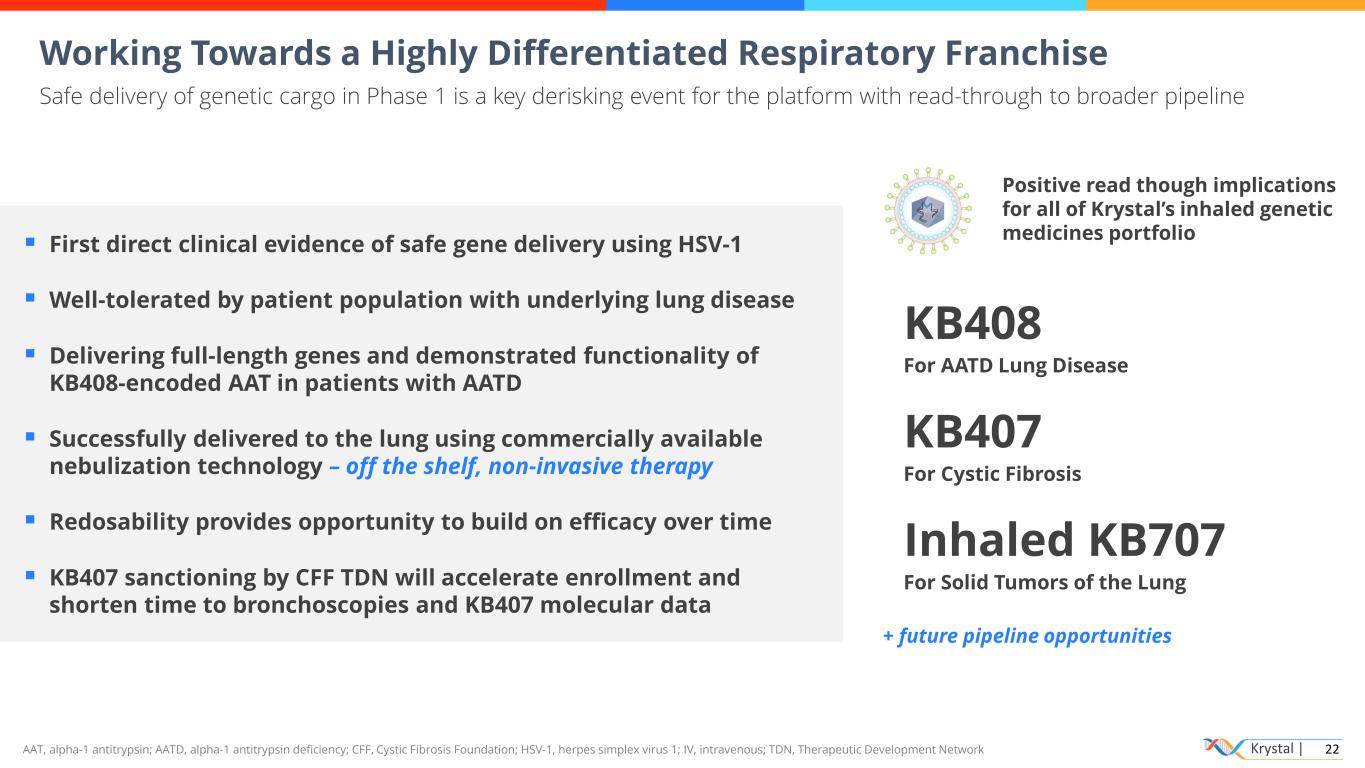 Working Towards a Highly Differentiated Respiratory Franchise

Safe delivery of genetic cargo in Phase 1 is a key derisking event for the platform with read-through to broader pipeline

▪ First direct clinical evidence of safe gene delivery using HSV-1

▪ Well-tolerated by patient population with underlying lung disease

▪ Delivering full-length genes and demonstrated functionality of KB408-encoded AAT in patients with AATD

▪ Successfully delivered to the lung using commercially available nebulization technology – off the shelf, non-invasive therapy

▪ Redosability provides opportunity to build on efficacy over time

▪ KB407 sanctioning by CFF TDN will accelerate enrollment and shorten time to bronchoscopies and KB407 molecular data

Positive read though implications for all of Krystal's inhaled genetic medicines portfolio

KB408
For AATD Lung Disease

KB407
For Cystic Fibrosis

Inhaled KB707
For Solid Tumors of the Lung

+ future pipeline opportunities

AAT, alpha-1 antitrypsin; AATD, alpha-1 antitrypsin deficiency; CFF, Cystic Fibrosis Foundation; HSV-1, herpes simplex virus 1; IV, intravenous; TDN, Therapeutic Development Network

Krystal | 22